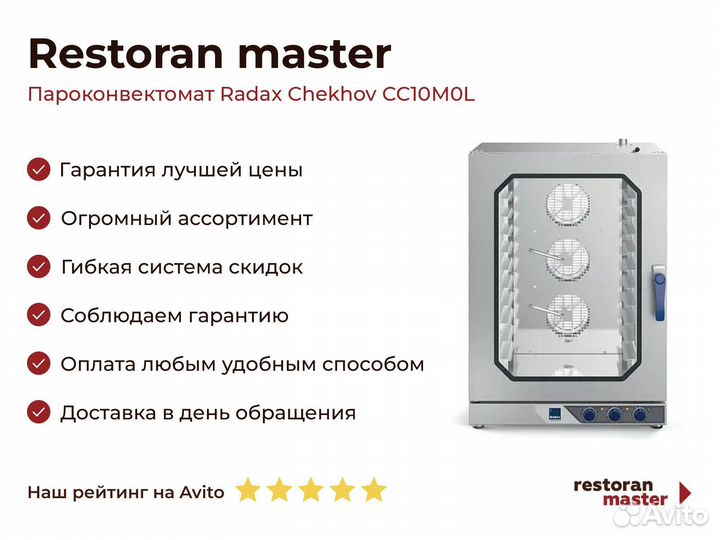 Restoran master

Пароконвектомат Radax Chekhov CC10M0L

Гарантия лучшей цены

Огромный ассортимент

Гибкая система скидок

Соблюдаем гарантию

Оплата любым удобным способом

Доставка в день обращения

Наш рейтинг на Avito

restoran master

Avito